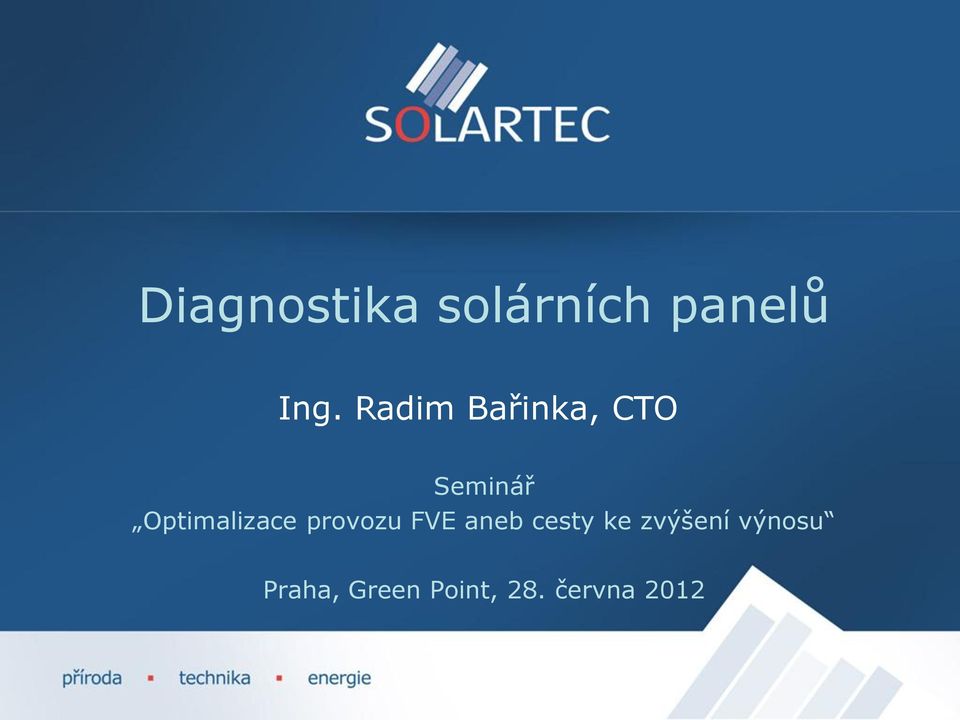 SOLARTEC

Diagnostika solárních panelů

Ing. Radim Bařinka, CTO

Seminář
„Optimalizace provozu FVE aneb cesty ke zvýšení výnosu“

Praha, Green Point, 28. června 2012

příroda ▪ technika ▪ energie